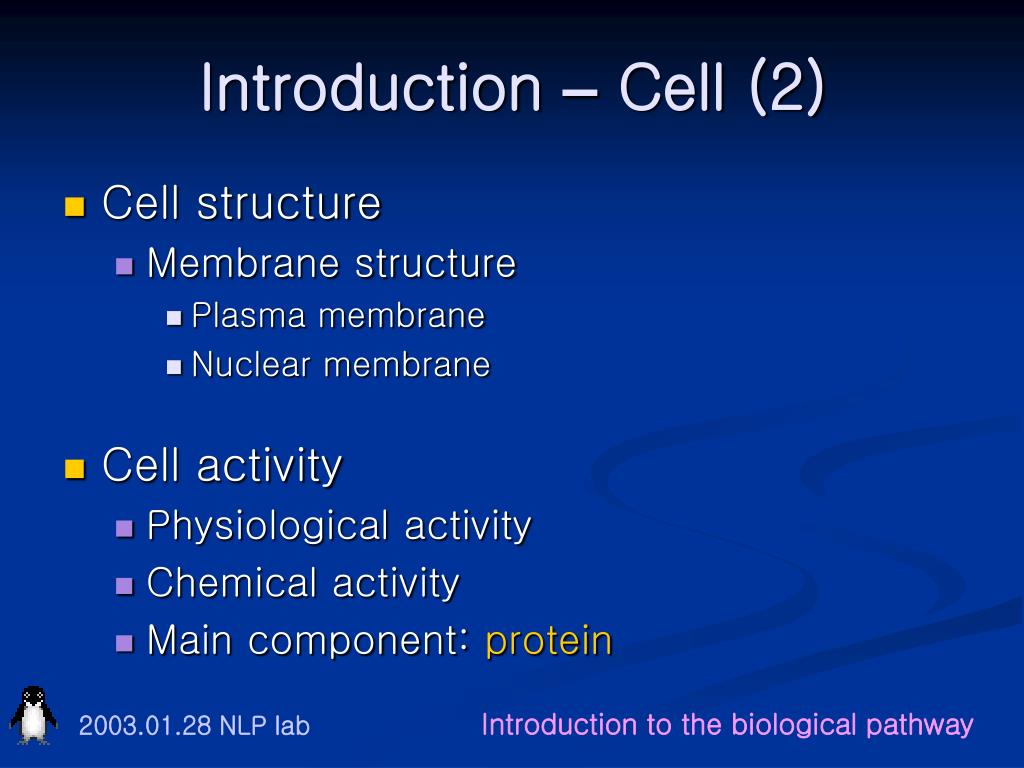 Introduction – Cell (2)

- Cell structure
  - Membrane structure
    - Plasma membrane
    - Nuclear membrane

- Cell activity
  - Physiological activity
  - Chemical activity
  - Main component: protein

2003.01.28 NLP lab

Introduction to the biological pathway